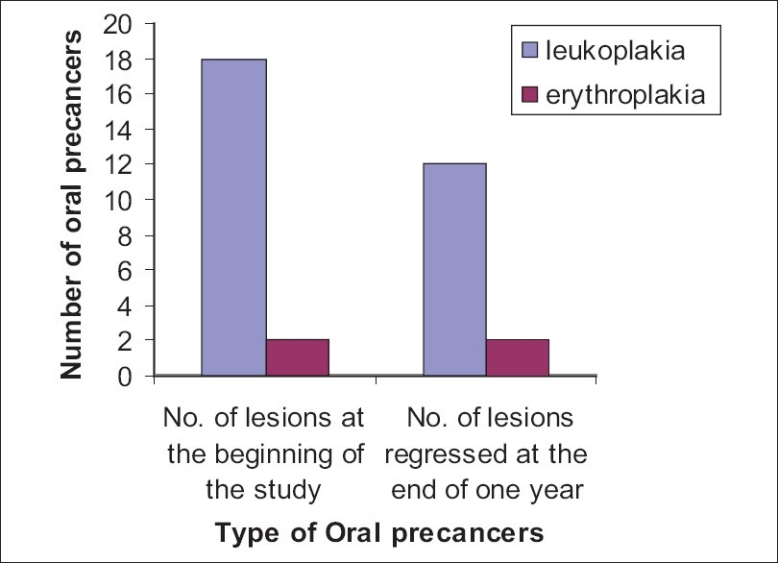 Number of oral precancers

20
18
16
14
12
10
8
6
4
2
0

leukoplakia
erythroplakia

No. of lesions at the beginning of the study

No. of lesions regressed at the end of one year

Type of Oral precancers